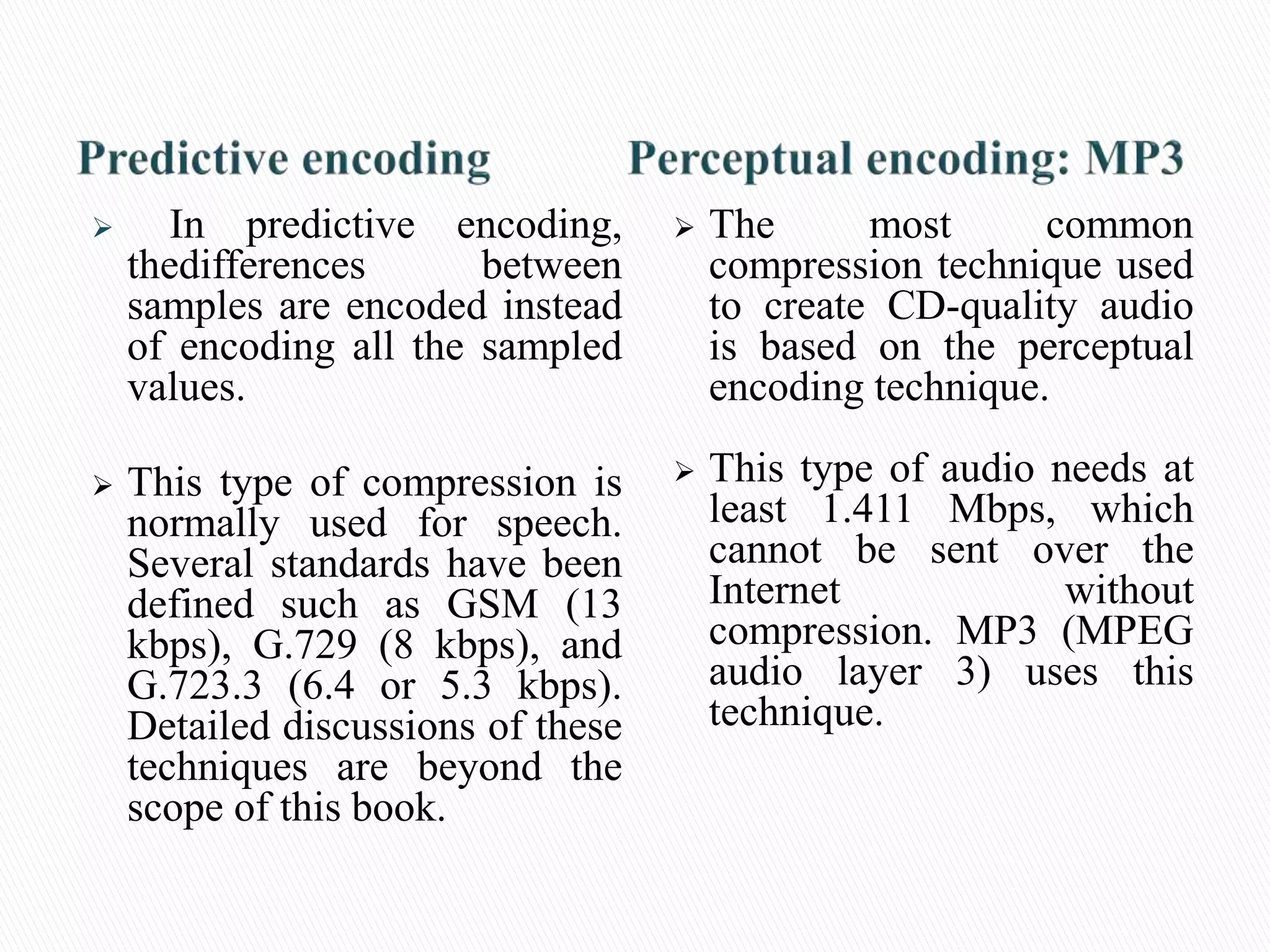 Predictive encoding

➢ In predictive encoding, thedifferences between samples are encoded instead of encoding all the sampled values.

➢ This type of compression is normally used for speech. Several standards have been defined such as GSM (13 kbps), G.729 (8 kbps), and G.723.3 (6.4 or 5.3 kbps). Detailed discussions of these techniques are beyond the scope of this book.

Perceptual encoding: MP3

➢ The most common compression technique used to create CD-quality audio is based on the perceptual encoding technique.

➢ This type of audio needs at least 1.411 Mbps, which cannot be sent over the Internet without compression. MP3 (MPEG audio layer 3) uses this technique.